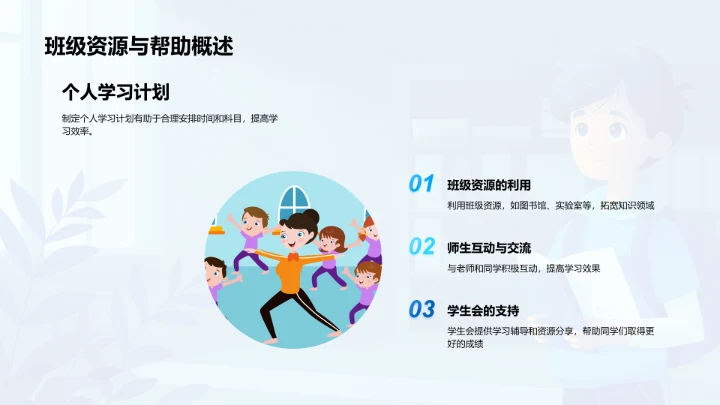 班级资源与帮助概述

个人学习计划

制定个人学习计划有助于合理安排时间和科目，提高学习效率。

01 班级资源的利用

利用班级资源，如图书馆、实验室等，拓宽知识领域

02 师生互动与交流

与老师和同学积极互动，提高学习效果

03 学生会的支持

学生会提供学习辅导和资源分享，帮助同学们取得更好的成绩